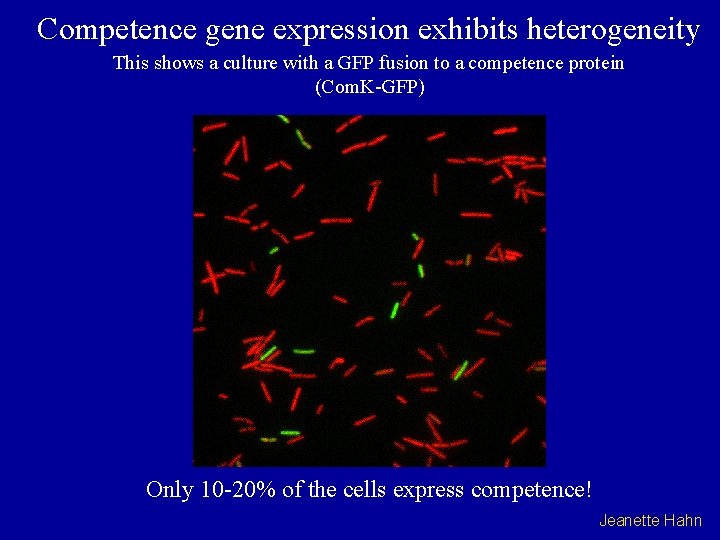 Competence gene expression exhibits heterogeneity

This shows a culture with a GFP fusion to a competence protein (ComK-GFP)

Only 10-20% of the cells express competence!

Jeanette Hahn